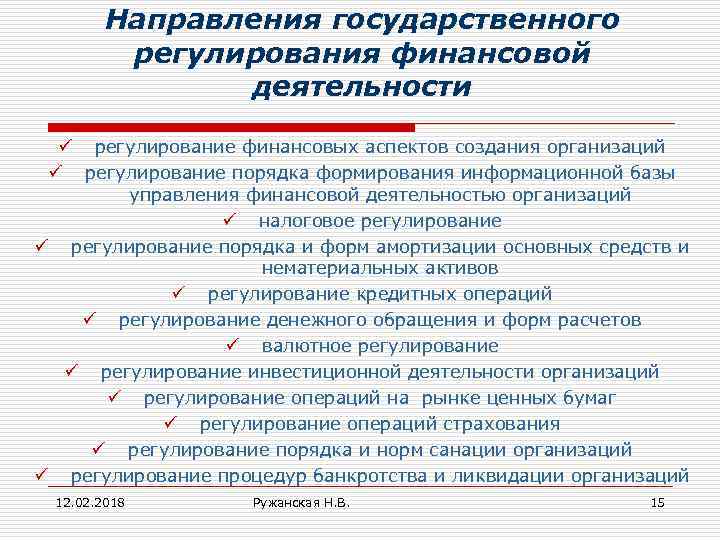 Направления государственного регулирования финансовой деятельности

✓ регулирование финансовых аспектов создания организаций
✓ регулирование порядка формирования информационной базы управления финансовой деятельностью организаций
✓ налоговое регулирование
✓ регулирование порядка и форм амортизации основных средств и нематериальных активов
✓ регулирование кредитных операций
✓ регулирование денежного обращения и форм расчетов
✓ валютное регулирование
✓ регулирование инвестиционной деятельности организаций
✓ регулирование операций на рынке ценных бумаг
✓ регулирование операций страхования
✓ регулирование порядка и норм санации организаций
✓ регулирование процедур банкротства и ликвидации организаций

12.02.2018
Ружанская Н.В.
15